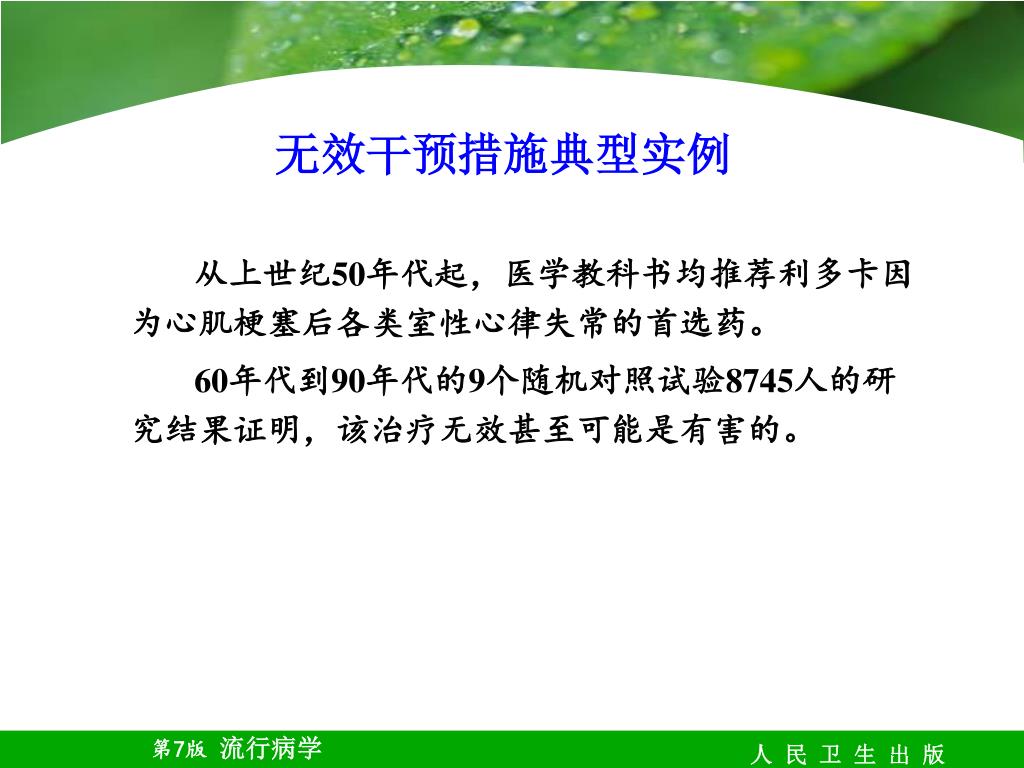 无效干预措施典型实例

从上世纪50年代起，医学教科书均推荐利多卡因为心肌梗塞后各类室性心律失常的首选药。

60年代到90年代的9个随机对照试验8745人的研究结果证明，该治疗无效甚至可能是有害的。

第7版 流行病学

人 民 卫 生 出 版